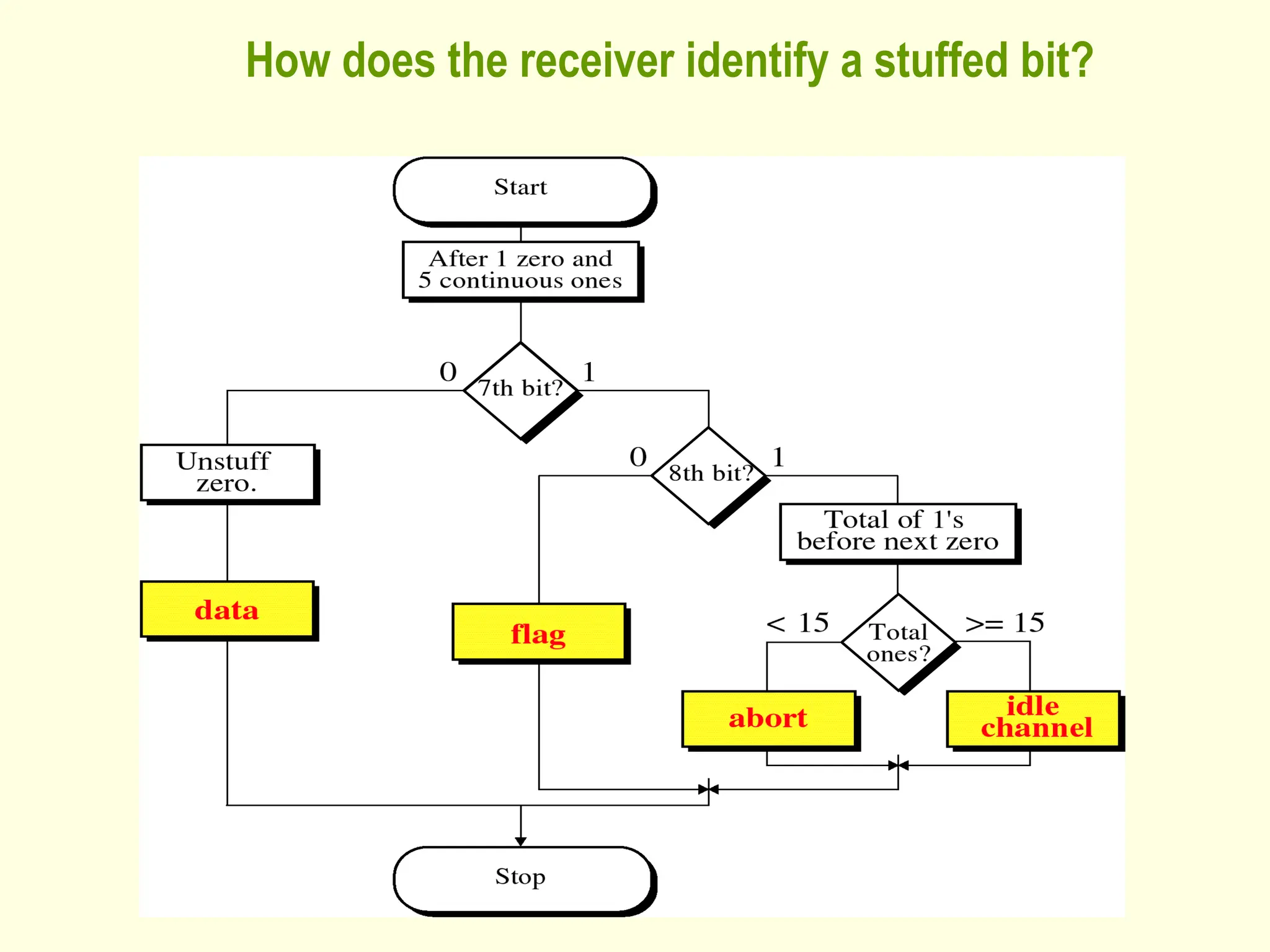 How does the receiver identify a stuffed bit?

Start

After 1 zero and 5 continuous ones

0

7th bit?

1

Unstuff zero.

0

8th bit?

1

Total of 1's before next zero

data

flag

< 15

Total ones?

>= 15

abort

idle channel

Stop